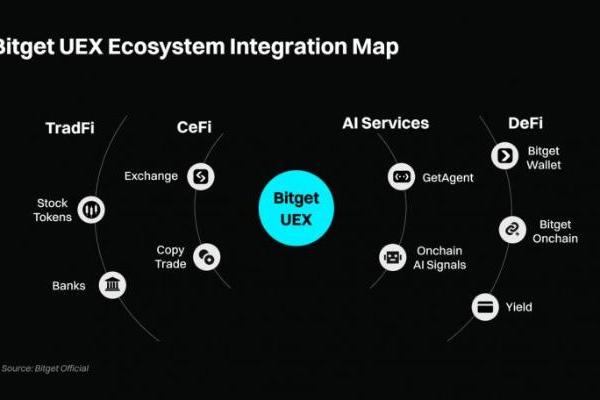 Bitget UEX Ecosystem Integration Map

TradFi

Stock Tokens

Banks

CeFi

Exchange

Copy Trade

Bitget UEX

AI Services

GetAgent

Onchain AI Signals

DeFi

Bitget Wallet

Bitget Onchain

Yield

Source: Bitget Official